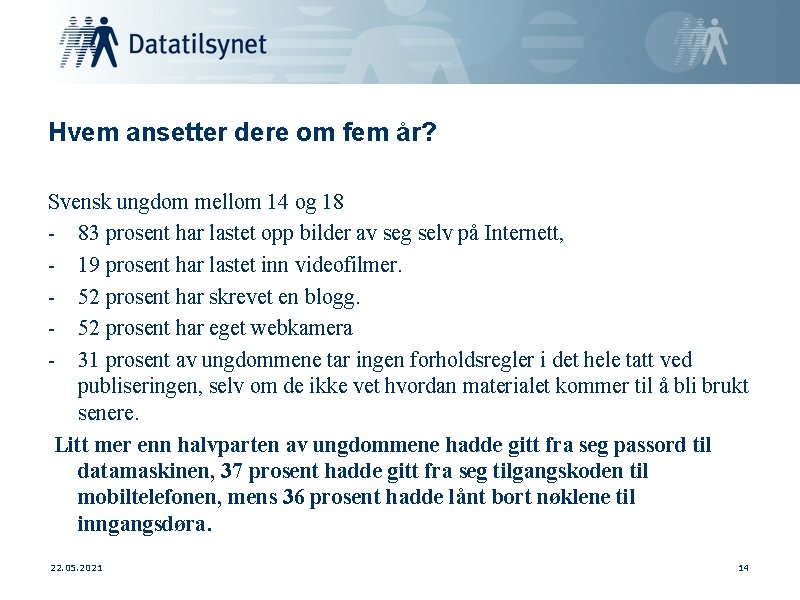 Datatilsynet

Hvem ansetter dere om fem år?

Svensk ungdom mellom 14 og 18
- 83 prosent har lastet opp bilder av seg selv på Internett,
- 19 prosent har lastet inn videofilmer.
- 52 prosent har skrevet en blogg.
- 52 prosent har eget webkamera
- 31 prosent av ungdommene tar ingen forholdsregler i det hele tatt ved publiseringen, selv om de ikke vet hvordan materialet kommer til å bli brukt senere.

Litt mer enn halvparten av ungdommene hadde gitt fra seg passord til datamaskinen, 37 prosent hadde gitt fra seg tilgangskoden til mobiltelefonen, mens 36 prosent hadde lånt bort nøklene til inngangsdøra.

22.05.2021

14